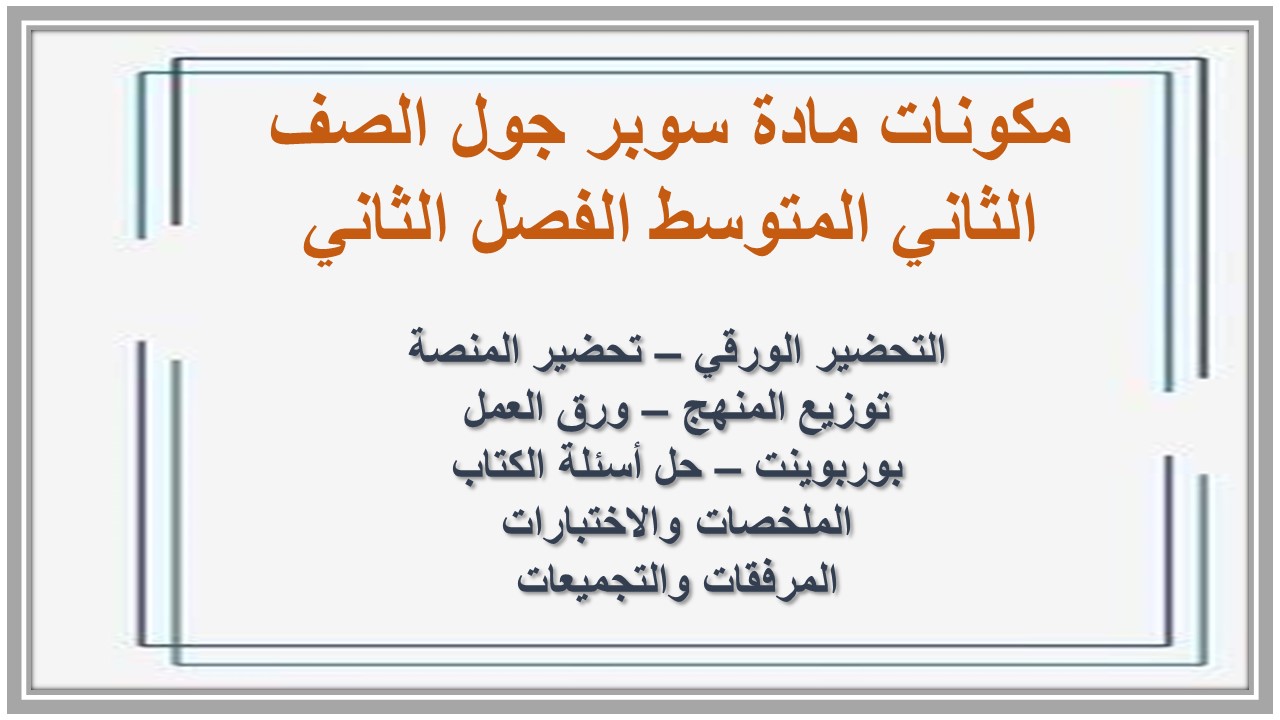 مكونات مادة سوبر جول الصف الثاني المتوسط الفصل الثاني

التحضير الورقي – تحضير المنصة
توزيع المنهج – ورق العمل
بوربوينت – حل أسئلة الكتاب
الملخصات والاختبارات
المرفقات والتجميعات